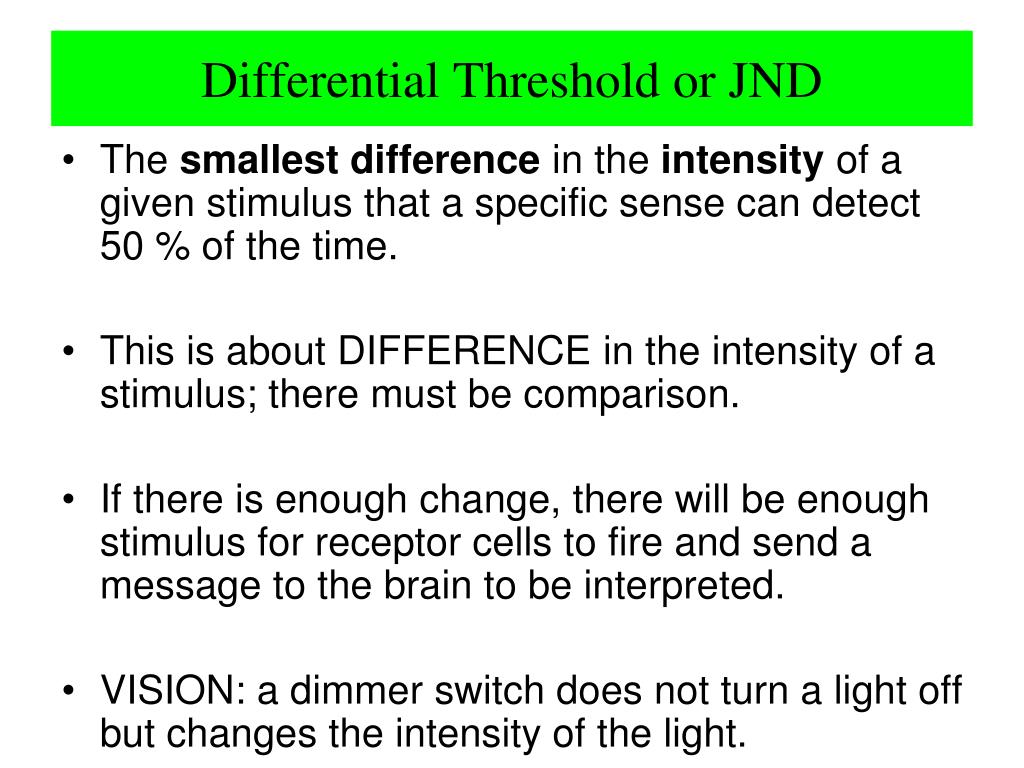 Differential Threshold or JND

• The smallest difference in the intensity of a given stimulus that a specific sense can detect 50 % of the time.

• This is about DIFFERENCE in the intensity of a stimulus; there must be comparison.

• If there is enough change, there will be enough stimulus for receptor cells to fire and send a message to the brain to be interpreted.

• VISION: a dimmer switch does not turn a light off but changes the intensity of the light.